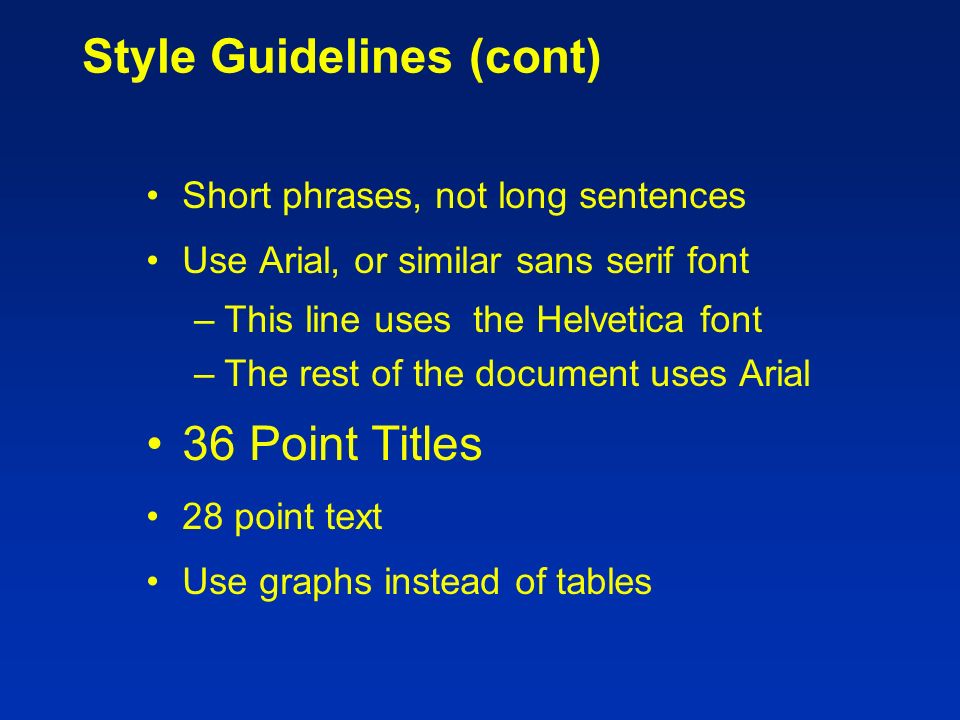 Style Guidelines (cont)

• Short phrases, not long sentences

• Use Arial, or similar sans serif font

– This line uses the Helvetica font

– The rest of the document uses Arial

• 36 Point Titles

• 28 point text

• Use graphs instead of tables